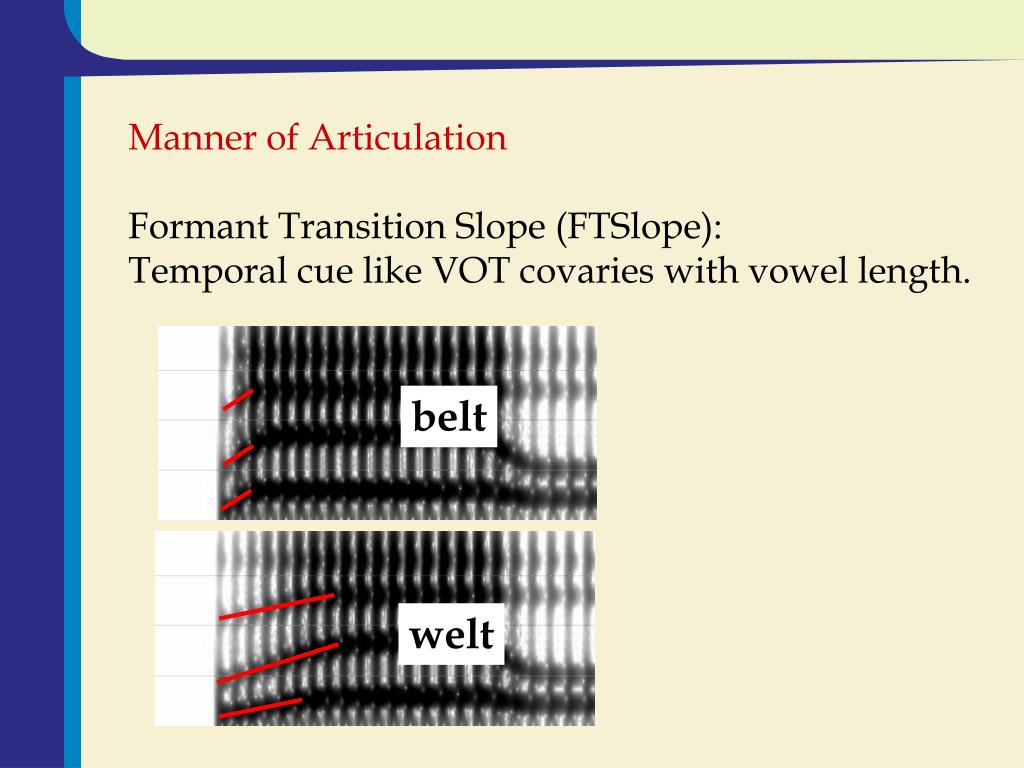 Manner of Articulation

Formant Transition Slope (FTSlope):
Temporal cue like VOT covaries with vowel length.

belt

welt